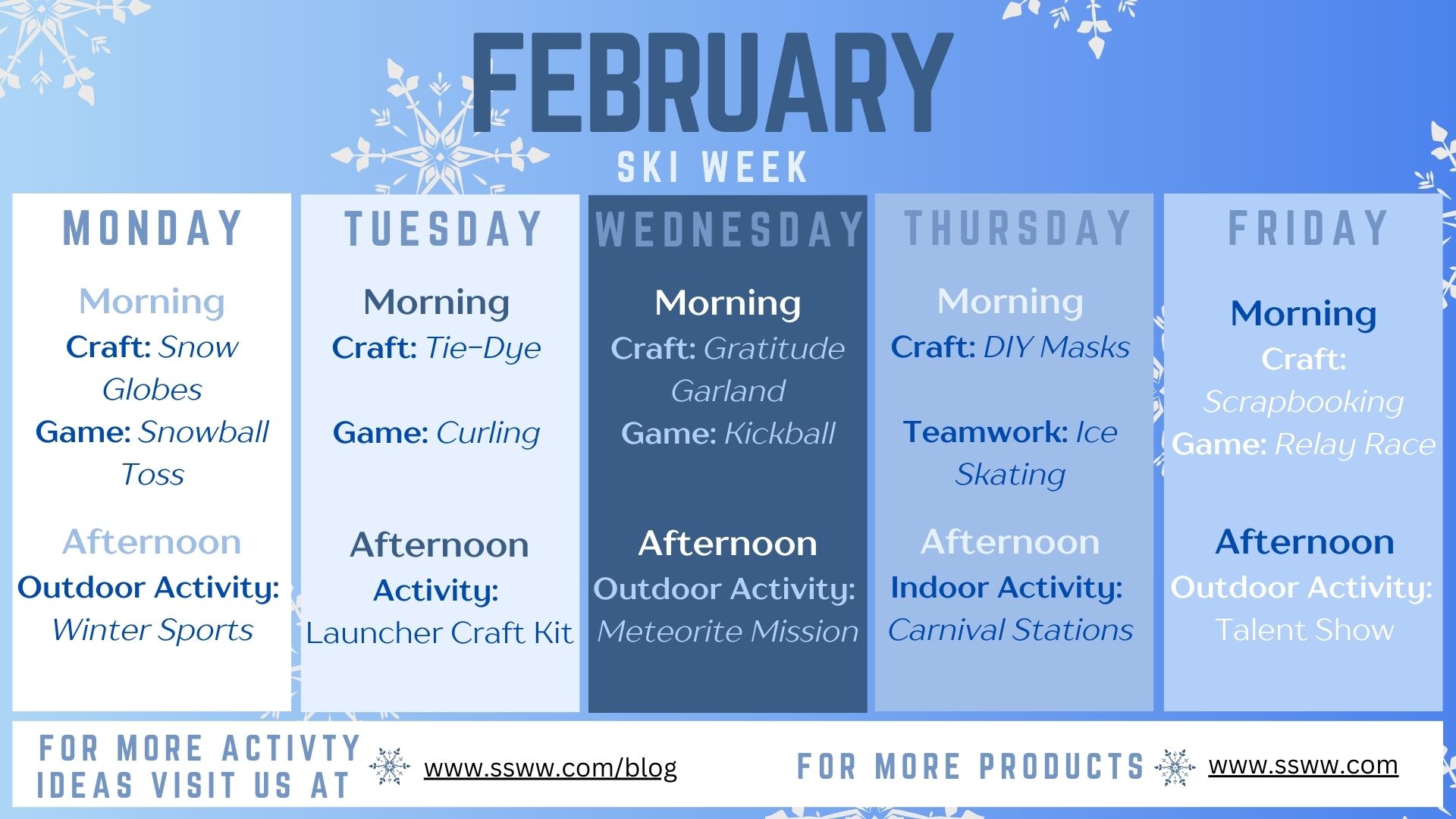 FEBRUARY
SKI WEEK

MONDAY

Morning
Craft: Snow Globes
Game: Snowball Toss

Afternoon
Outdoor Activity: Winter Sports

TUESDAY

Morning
Craft: Tie-Dye

Game: Curling

Afternoon
Activity: Launcher Craft Kit

WEDNESDAY

Morning
Craft: Gratitude Garland
Game: Kickball

Afternoon
Outdoor Activity: Meteorite Mission

THURSDAY

Morning
Craft: DIY Masks

Teamwork: Ice Skating

Afternoon
Indoor Activity: Carnival Stations

FRIDAY

Morning
Craft: Scrapbooking
Game: Relay Race

Afternoon
Outdoor Activity: Talent Show

FOR MORE ACTIVTY IDEAS VISIT US AT www.ssww.com/blog

FOR MORE PRODUCTS www.ssww.com